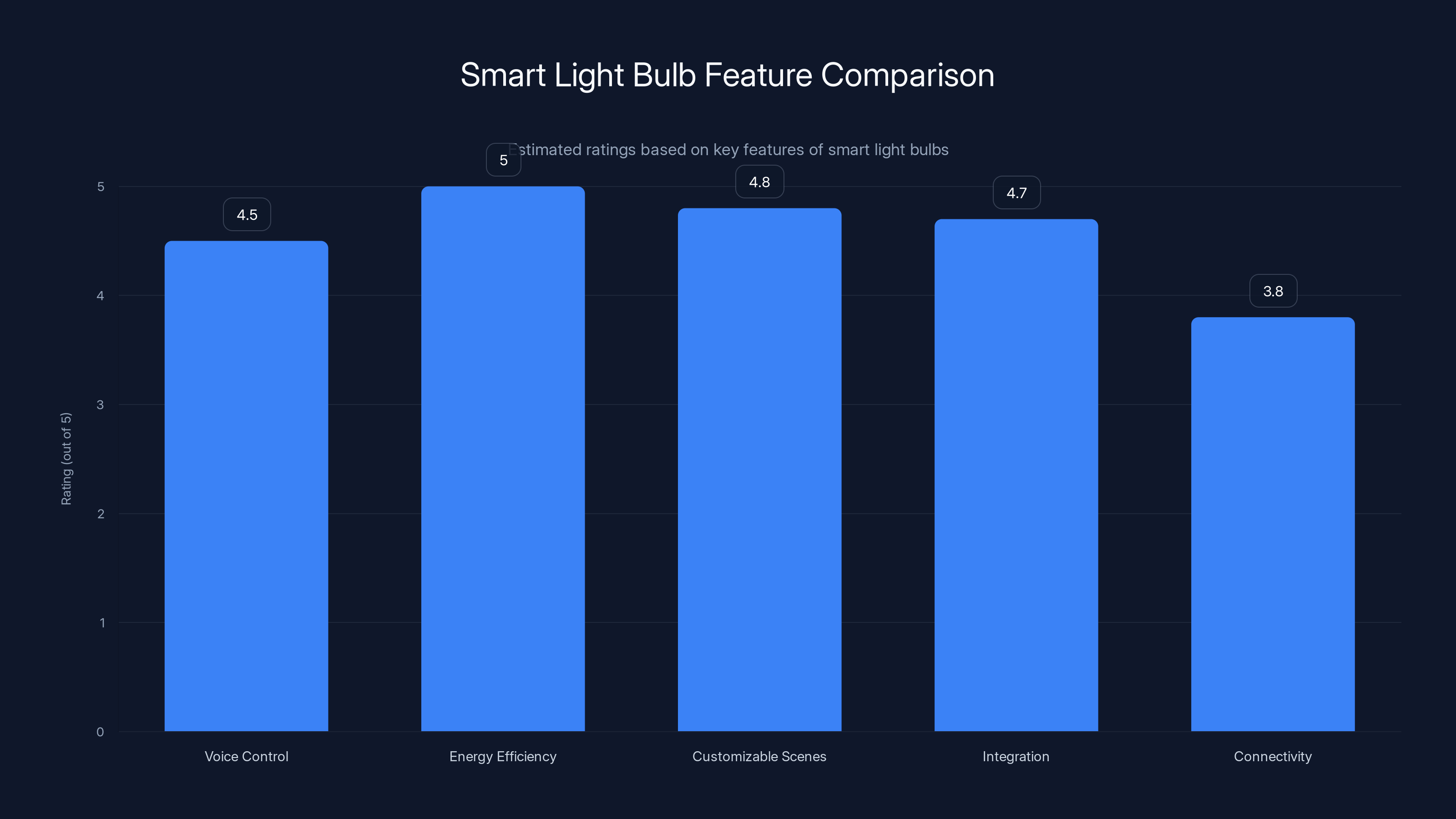 Smart Light Bulb Feature Comparison

Estimated ratings based on key features of smart light bulbs

Rating (out of 5)

5
4
3
2
1
0

4.5
5
4.8
4.7
3.8

Voice Control
Energy Efficiency
Customizable Scenes
Integration
Connectivity